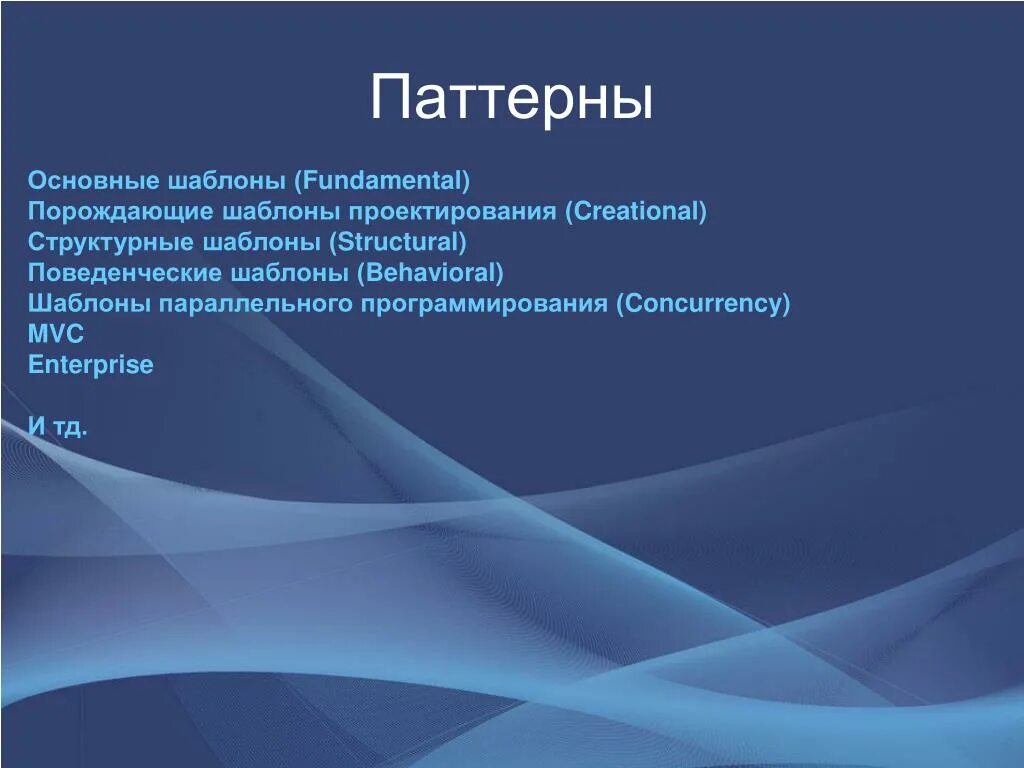 Паттерны

Основные шаблоны (Fundamental)
Порождающие шаблоны проектирования (Creational)
Структурные шаблоны (Structural)
Поведенческие шаблоны (Behavioral)
Шаблоны параллельного программирования (Concurrency)
MVC
Enterprise

И тд.